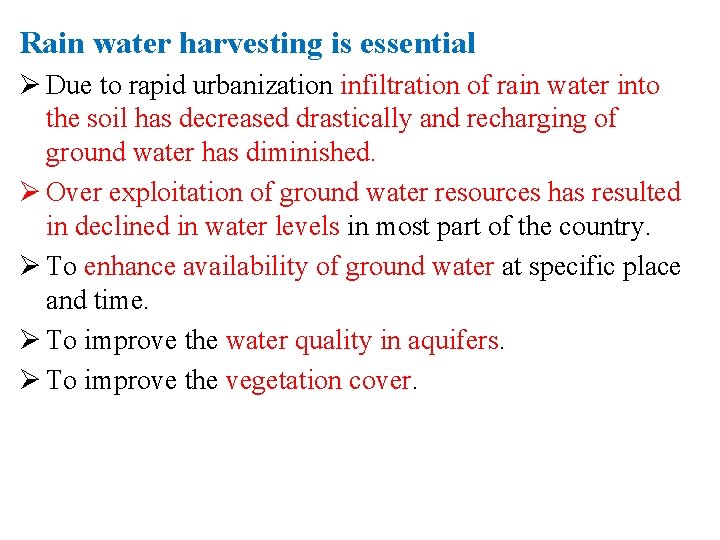 Rain water harvesting is essential

➢ Due to rapid urbanization infiltration of rain water into the soil has decreased drastically and recharging of ground water has diminished.

➢ Over exploitation of ground water resources has resulted in declined in water levels in most part of the country.

➢ To enhance availability of ground water at specific place and time.

➢ To improve the water quality in aquifers.

➢ To improve the vegetation cover.